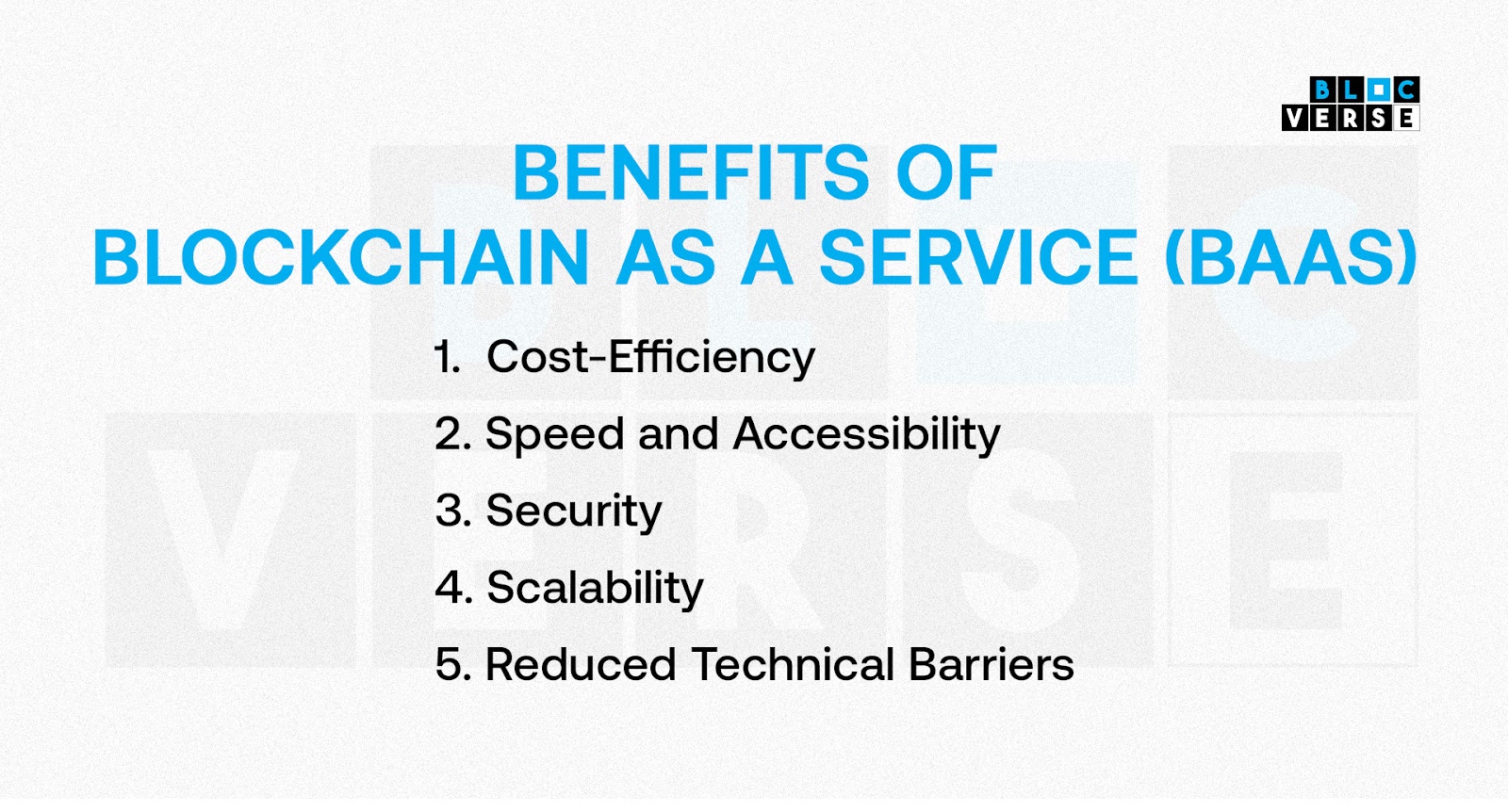 BLOC VERSE

BENEFITS OF BLOCKCHAIN AS A SERVICE (BAAS)

1. Cost-Efficiency
2. Speed and Accessibility
3. Security
4. Scalability
5. Reduced Technical Barriers